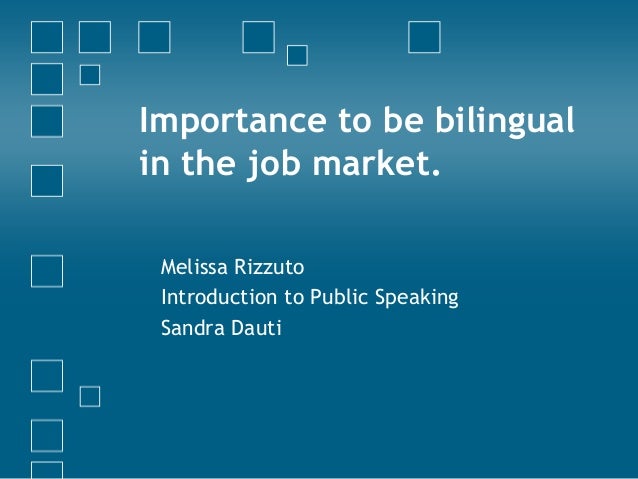 Importance to be bilingual in the job market.

Melissa Rizzuto
Introduction to Public Speaking
Sandra Dauti